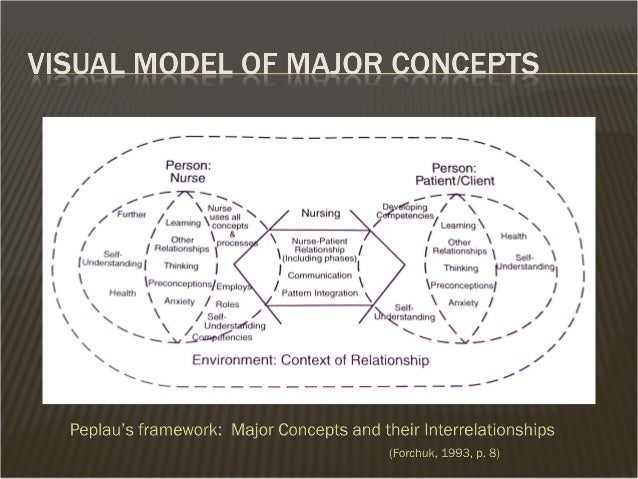 VISUAL MODEL OF MAJOR CONCEPTS

Person: Nurse

Further

Self-Understanding

Health

Learning

Other Relationships

Thinking

Preconceptions

Anxiety

Nurse uses all concepts & processes

Employs

Roles

Self-Understanding

Competencies

Nursing

Nurse-Patient Relationship (Including phases)

Communication

Pattern Integration

Person: Patient/Client

Developing Competencies

Self-Understanding

Learning

Other Relationships

Thinking

Preconceptions

Anxiety

Health

Self-Understanding

Environment: Context of Relationship

Peplau's framework: Major Concepts and their Interrelationships

(Forchuk, 1993, p. 8)